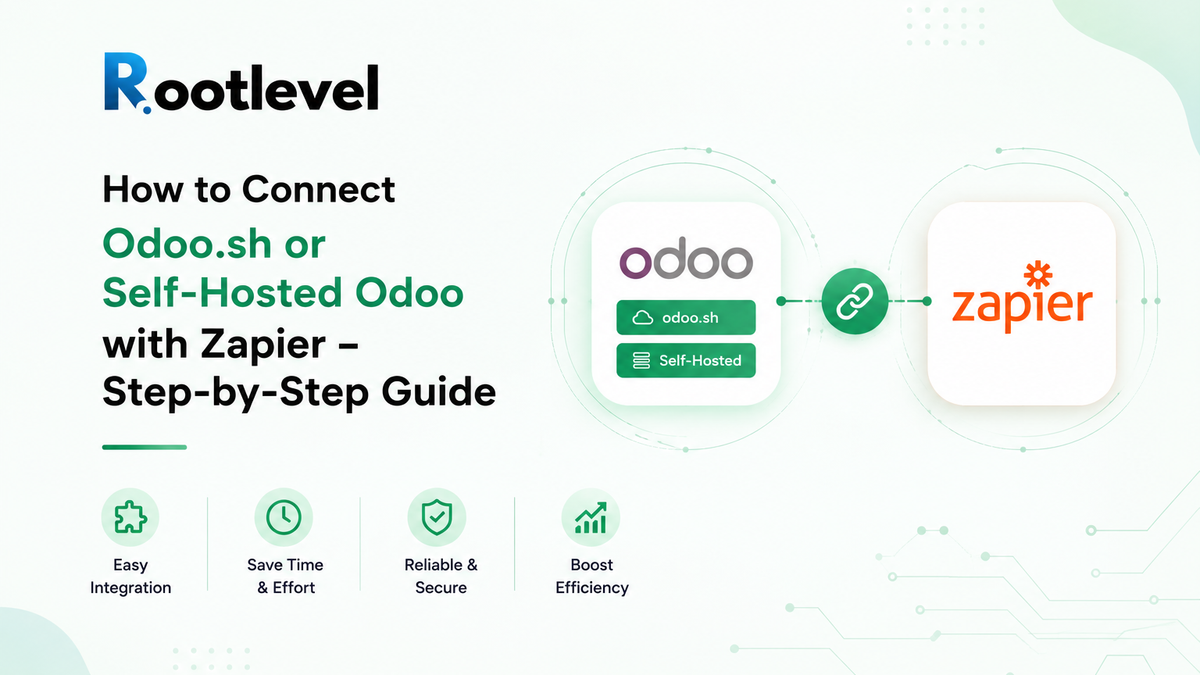 Rootlevel

How to Connect Odoo.sh or Self-Hosted Odoo with Zapier – Step-by-Step Guide

odoo

odoo.sh

Self-Hosted

zapier

Easy Integration

Save Time & Effort

Reliable & Secure

Boost Efficiency